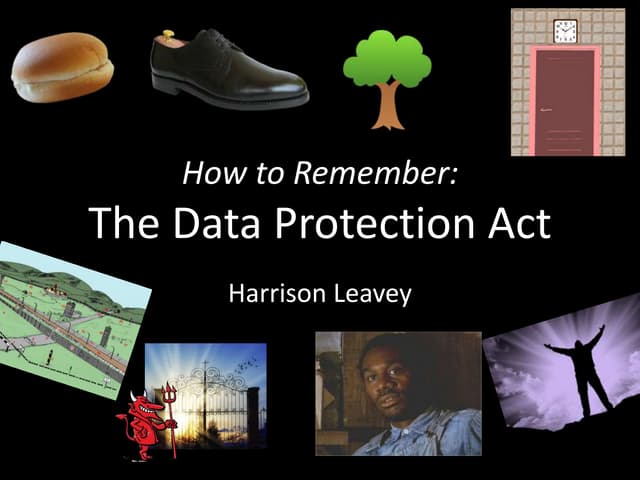 How to Remember:
The Data Protection Act

Harrison Leavey